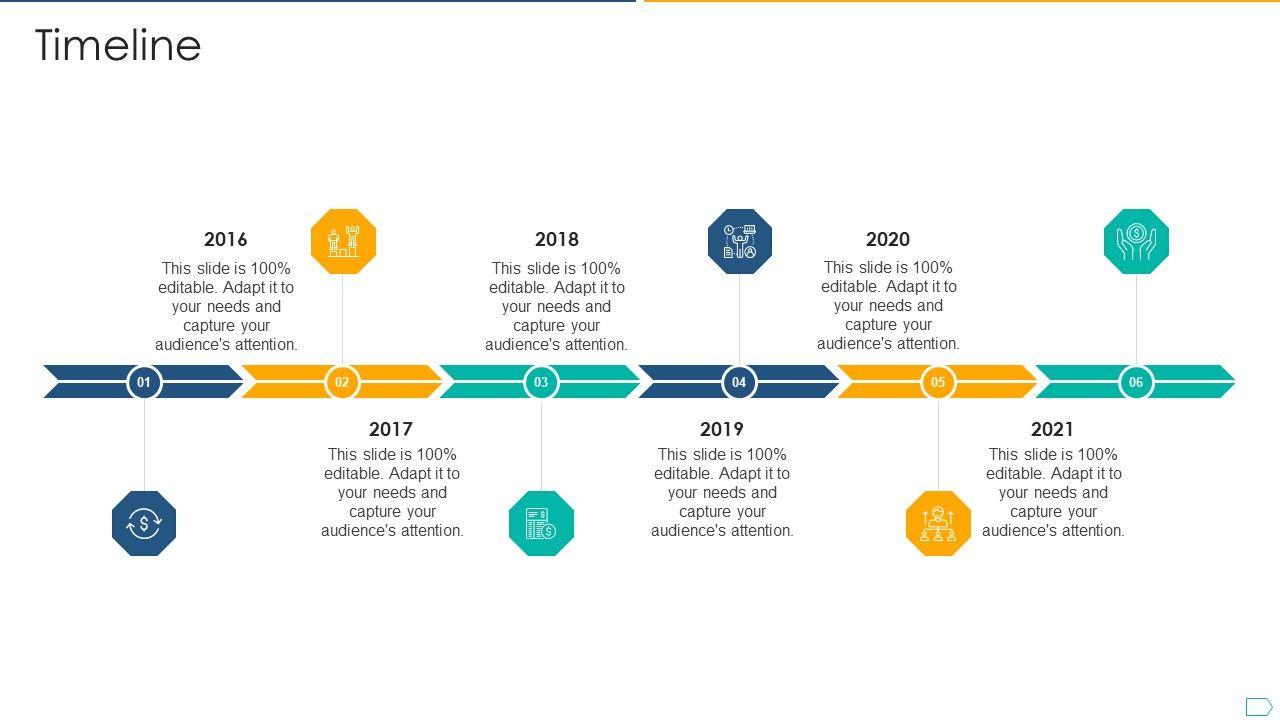 Timeline

2016
This slide is 100% editable. Adapt it to your needs and capture your audience's attention.

2018
This slide is 100% editable. Adapt it to your needs and capture your audience's attention.

2020
This slide is 100% editable. Adapt it to your needs and capture your audience's attention.

01 02 03 04 05 06

2017
This slide is 100% editable. Adapt it to your needs and capture your audience's attention.

2019
This slide is 100% editable. Adapt it to your needs and capture your audience's attention.

2021
This slide is 100% editable. Adapt it to your needs and capture your audience's attention.